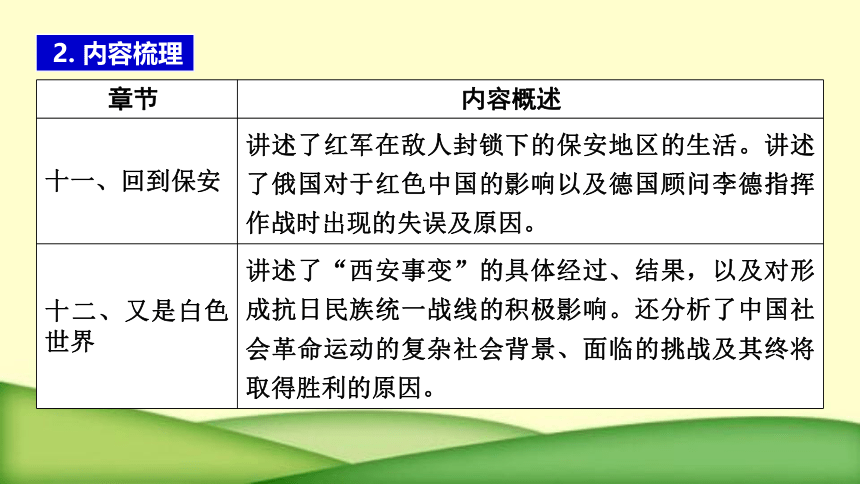 2. 内容梳理

| 章节 | 内容概述 |
|---|---|
| 十一、回到保安 | 讲述了红军在敌人封锁下的保安地区的生活。讲述了俄国对于红色中国的影响以及德国顾问李德指挥作战时出现的失误及原因。 |
| 十二、又是白色世界 | 讲述了“西安事变”的具体经过、结果，以及对形成抗日民族统一战线的积极影响。还分析了中国社会革命运动的复杂社会背景、面临的挑战及其终将取得胜利的原因。 |